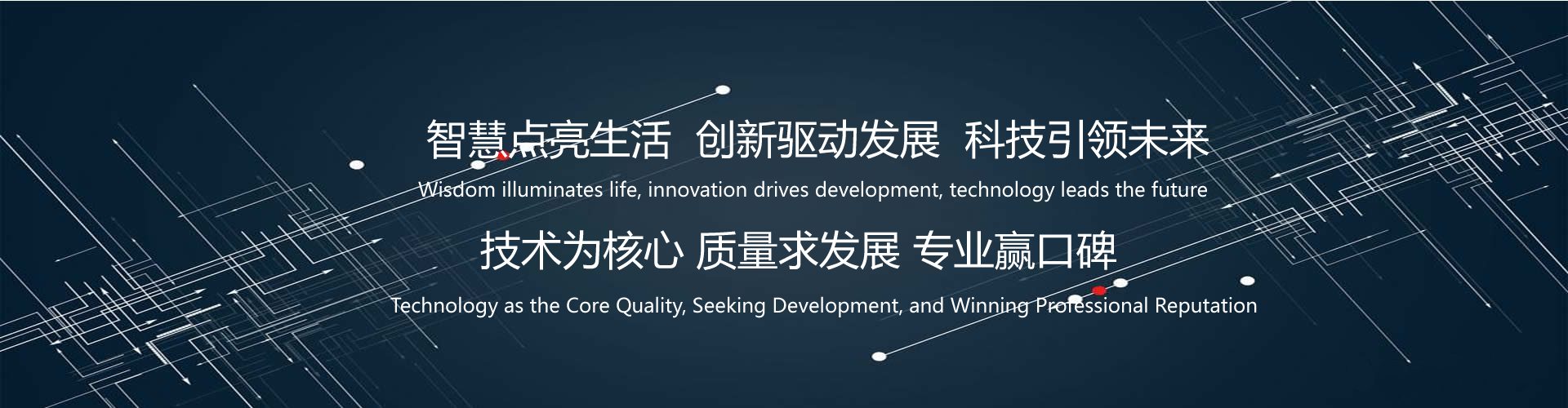 智慧点亮生活 创新驱动发展 科技引领未来

Wisdom illuminates life, innovation drives development, technology leads the future

技术为核心 质量求发展 专业赢口碑

Technology as the Core Quality, Seeking Development, and Winning Professional Reputation